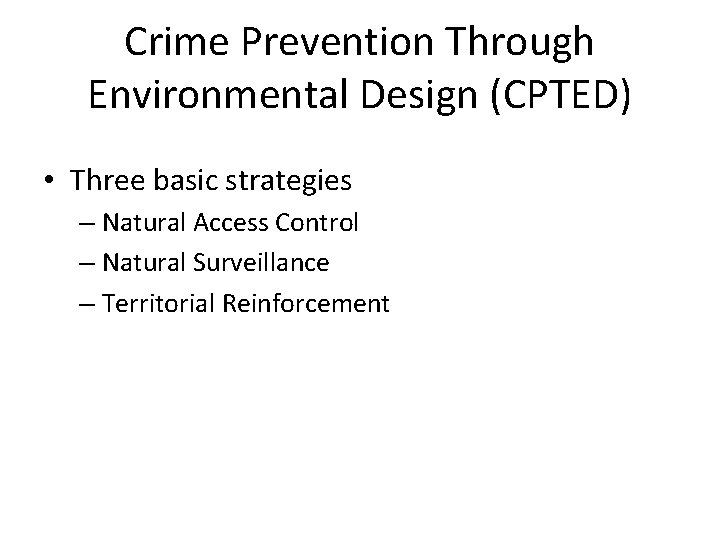 Crime Prevention Through Environmental Design (CPTED)

• Three basic strategies
– Natural Access Control
– Natural Surveillance
– Territorial Reinforcement